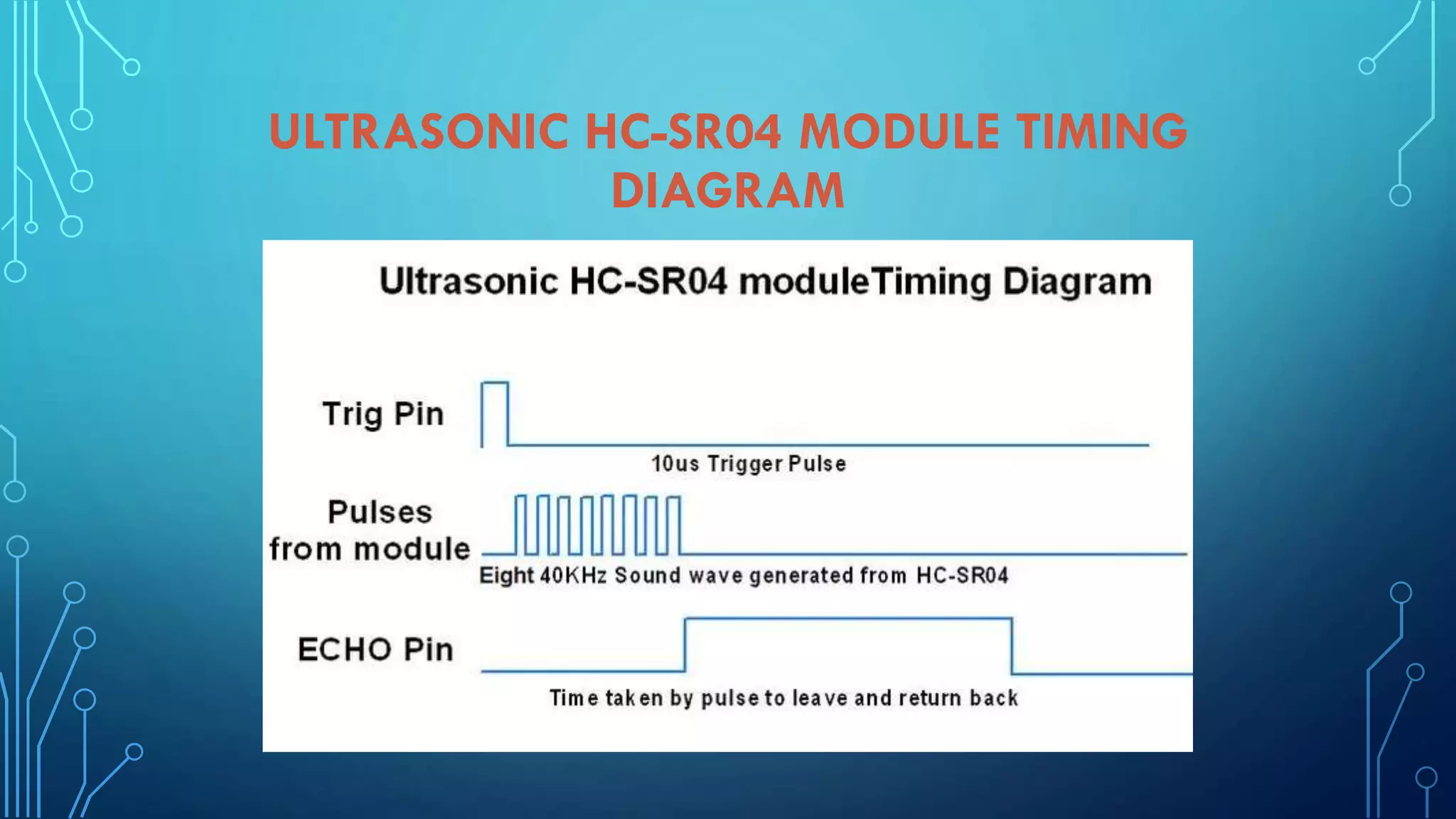 ULTRASONIC HC-SR04 MODULE TIMING DIAGRAM

Ultrasonic HC-SR04 moduleTiming Diagram

Trig Pin

10us Trigger Pulse

Pulses from module

Eight 40KHz Sound wave generated from HC-SR04

ECHO Pin

Time taken by pulse to leave and return back